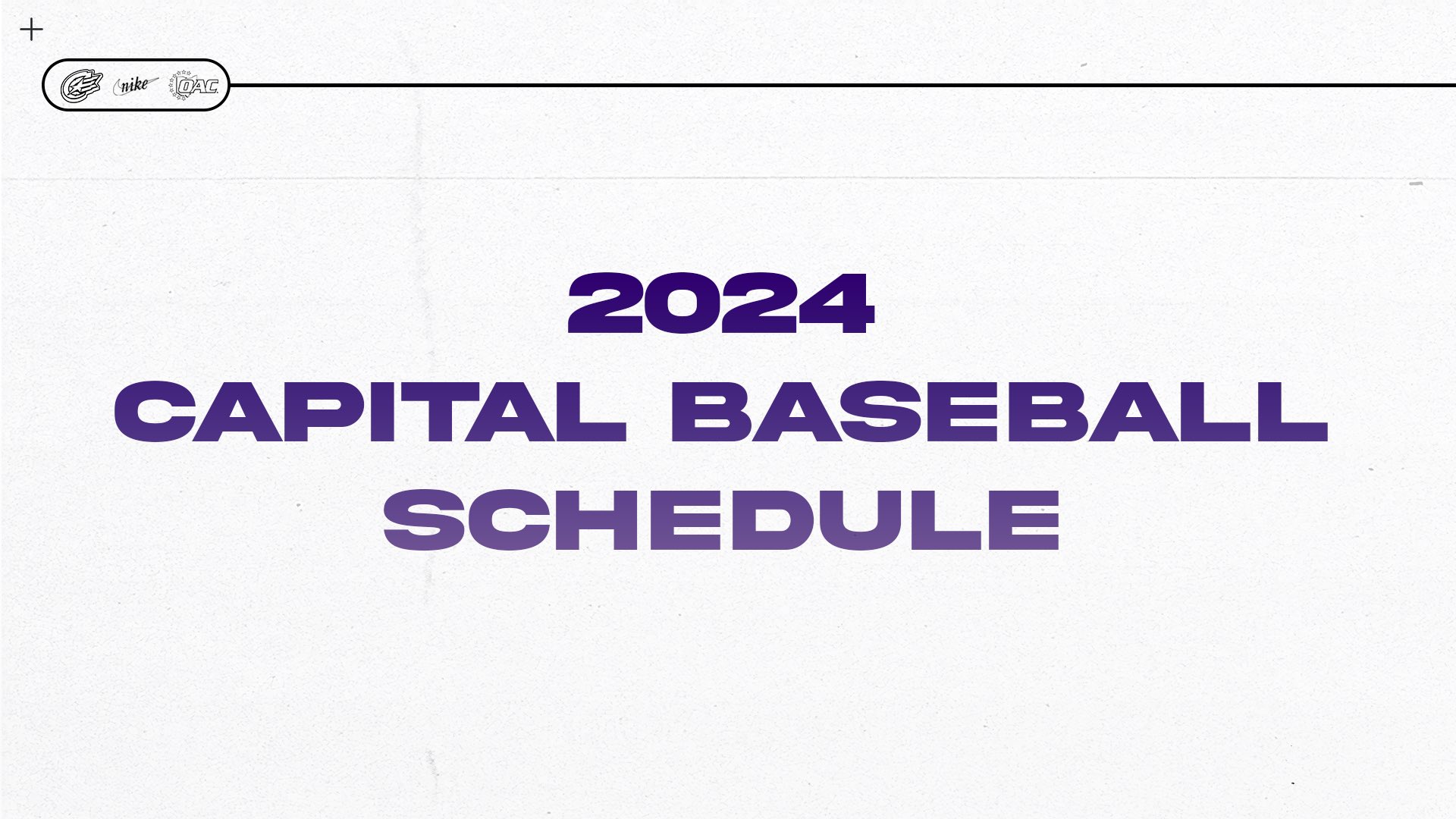 nike OAC

2024
CAPITAL BASEBALL
SCHEDULE